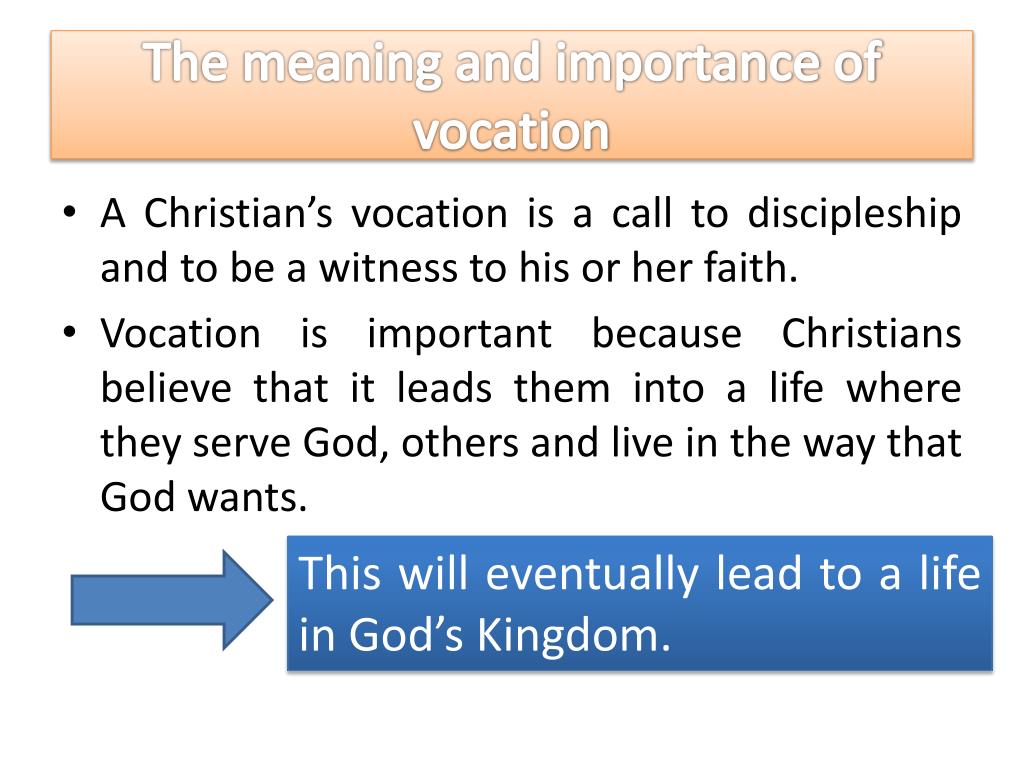 The meaning and importance of vocation

• A Christian’s vocation is a call to discipleship and to be a witness to his or her faith.
• Vocation is important because Christians believe that it leads them into a life where they serve God, others and live in the way that God wants.

This will eventually lead to a life in God’s Kingdom.